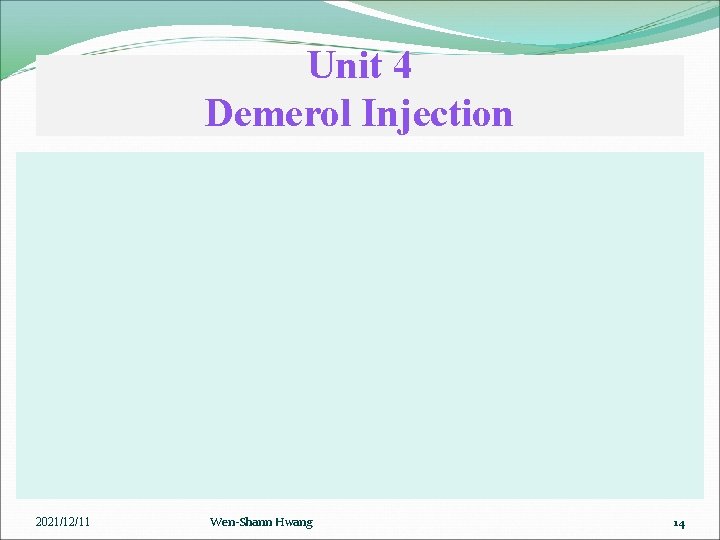 Unit 4
Demerol Injection

2021/12/11 Wen-Shann Hwang 14